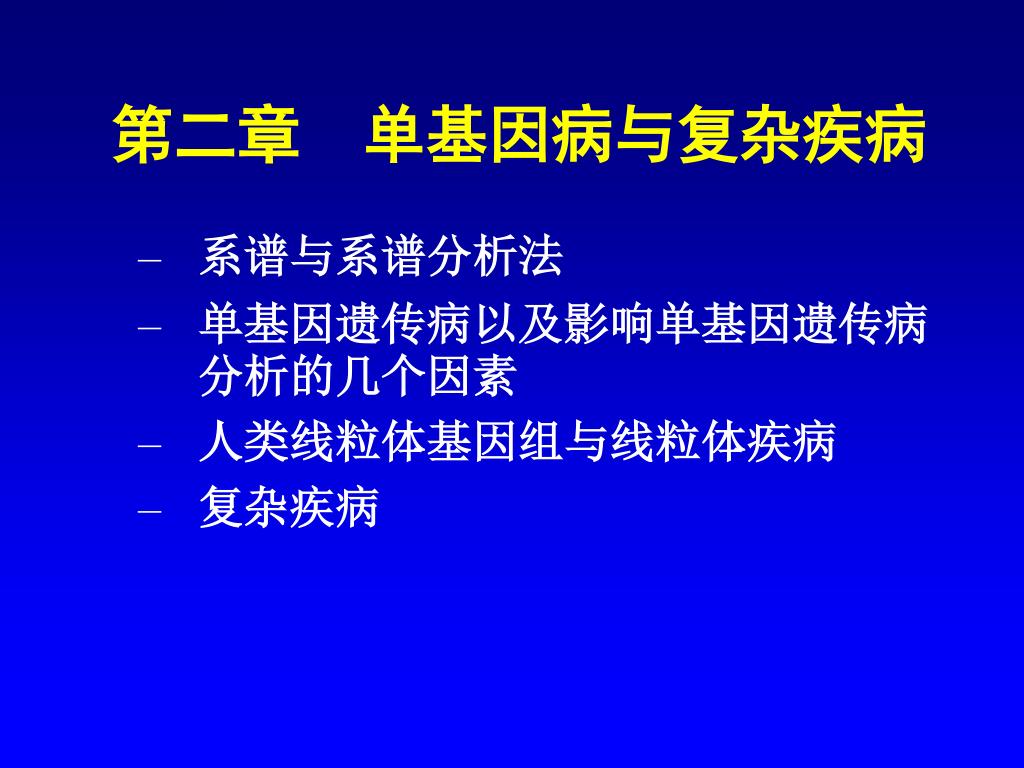 第二章　单基因病与复杂疾病

– 系谱与系谱分析法
– 单基因遗传病以及影响单基因遗传病分析的几个因素
– 人类线粒体基因组与线粒体疾病
– 复杂疾病